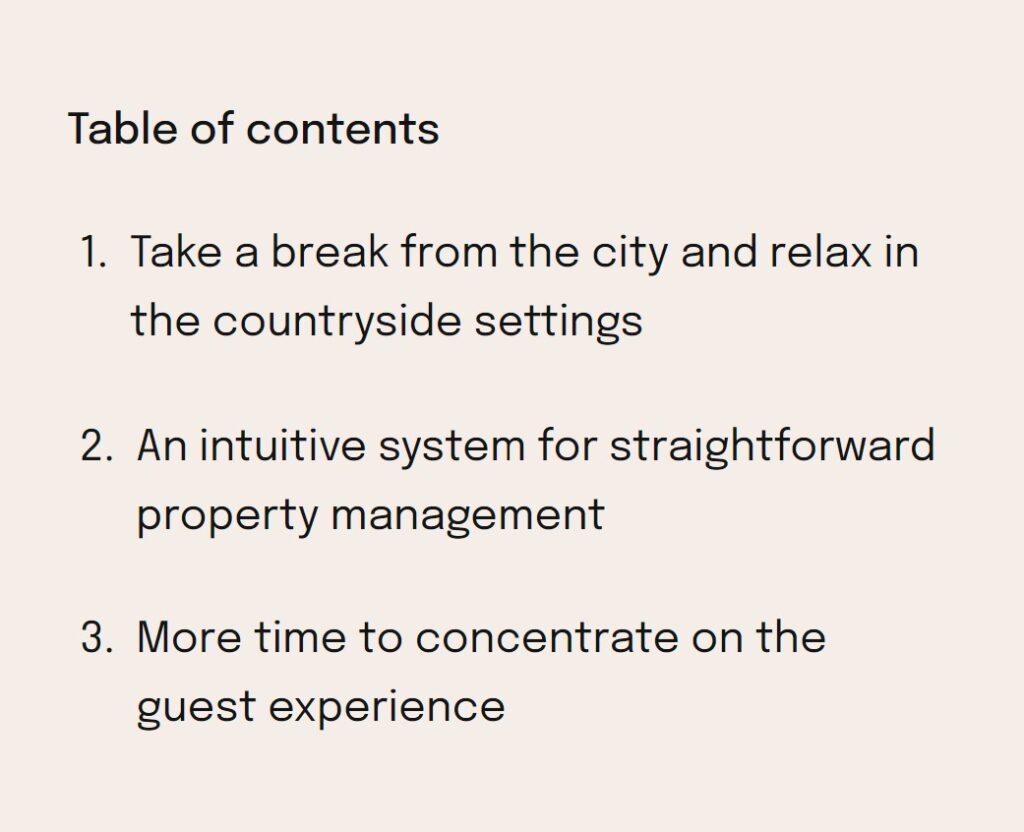 Table of contents

1. Take a break from the city and relax in the countryside settings

2. An intuitive system for straightforward property management

3. More time to concentrate on the guest experience